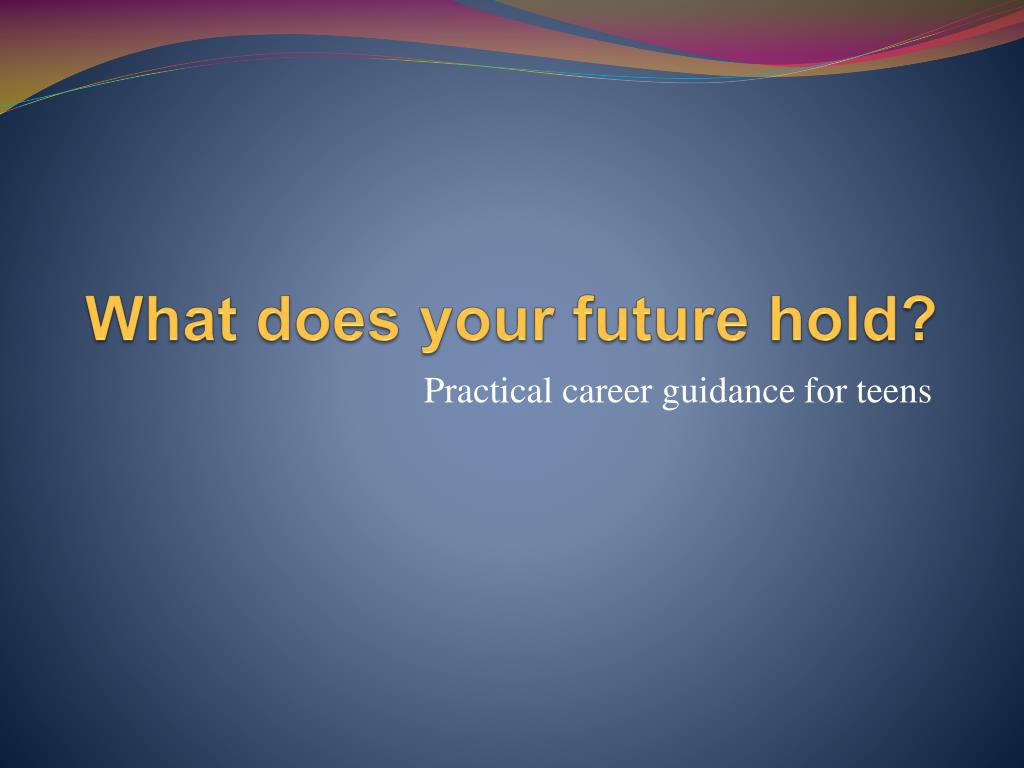 What does your future hold?

Practical career guidance for teens